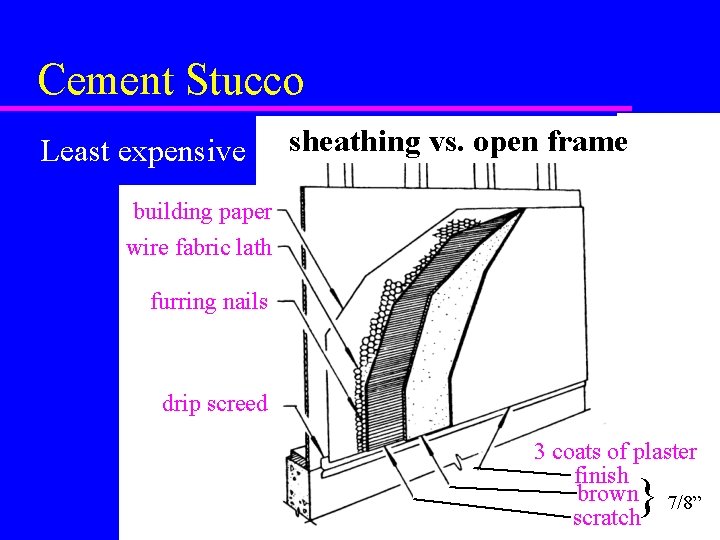 Cement Stucco

Least expensive

sheathing vs. open frame

building paper

wire fabric lath

furring nails

drip screed

3 coats of plaster

finish

brown

scratch

7/8”